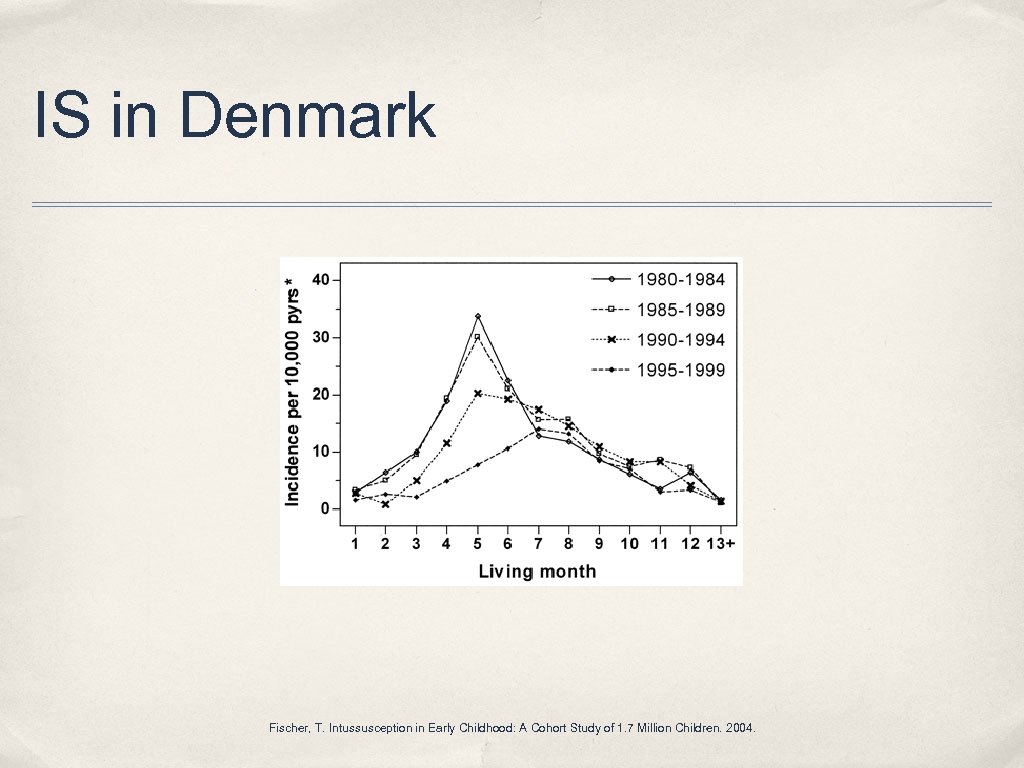 IS in Denmark

Incidence per 10,000 pyrs *

40
30
20
10
0

1980-1984
1985-1989
1990-1994
1995-1999

1 2 3 4 5 6 7 8 9 10 11 12 13+

Living month

Fischer, T. Intussusception in Early Childhood: A Cohort Study of 1.7 Million Children. 2004.